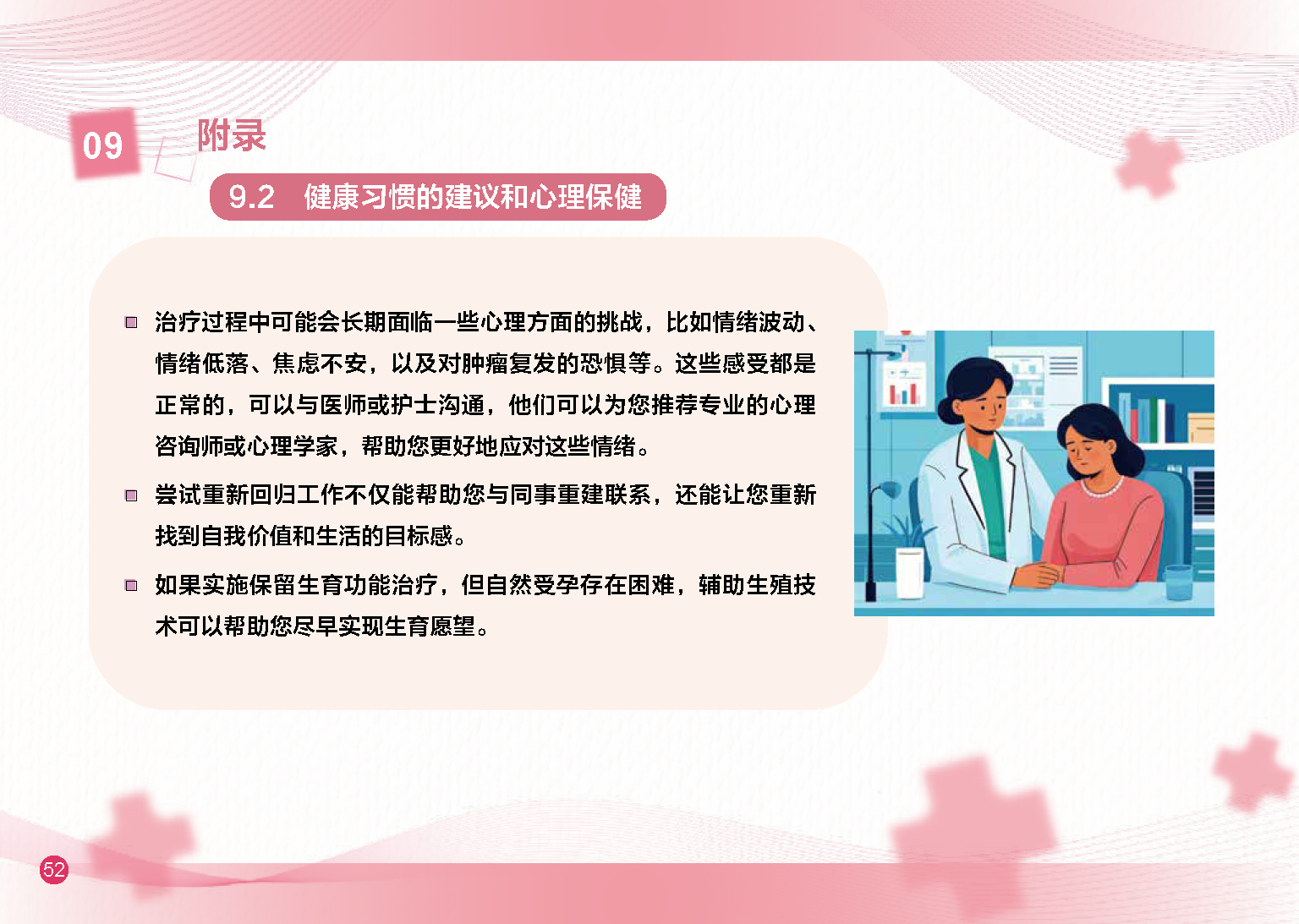 09

附录

9.2 健康习惯的建议和心理保健

治疗过程中可能会长期面临一些心理方面的挑战，比如情绪波动、情绪低落、焦虑不安，以及对肿瘤复发的恐惧等。这些感受都是正常的，可以与医师或护士沟通，他们可以为您推荐专业的心理咨询师或心理学家，帮助您更好地应对这些情绪。

尝试重新回归工作不仅能帮助您与同事重建联系，还能让您重新找到自我价值和生活的目标感。

如果实施保留生育功能治疗，但自然受孕存在困难，辅助生殖技术可以帮助您尽早实现生育愿望。

52